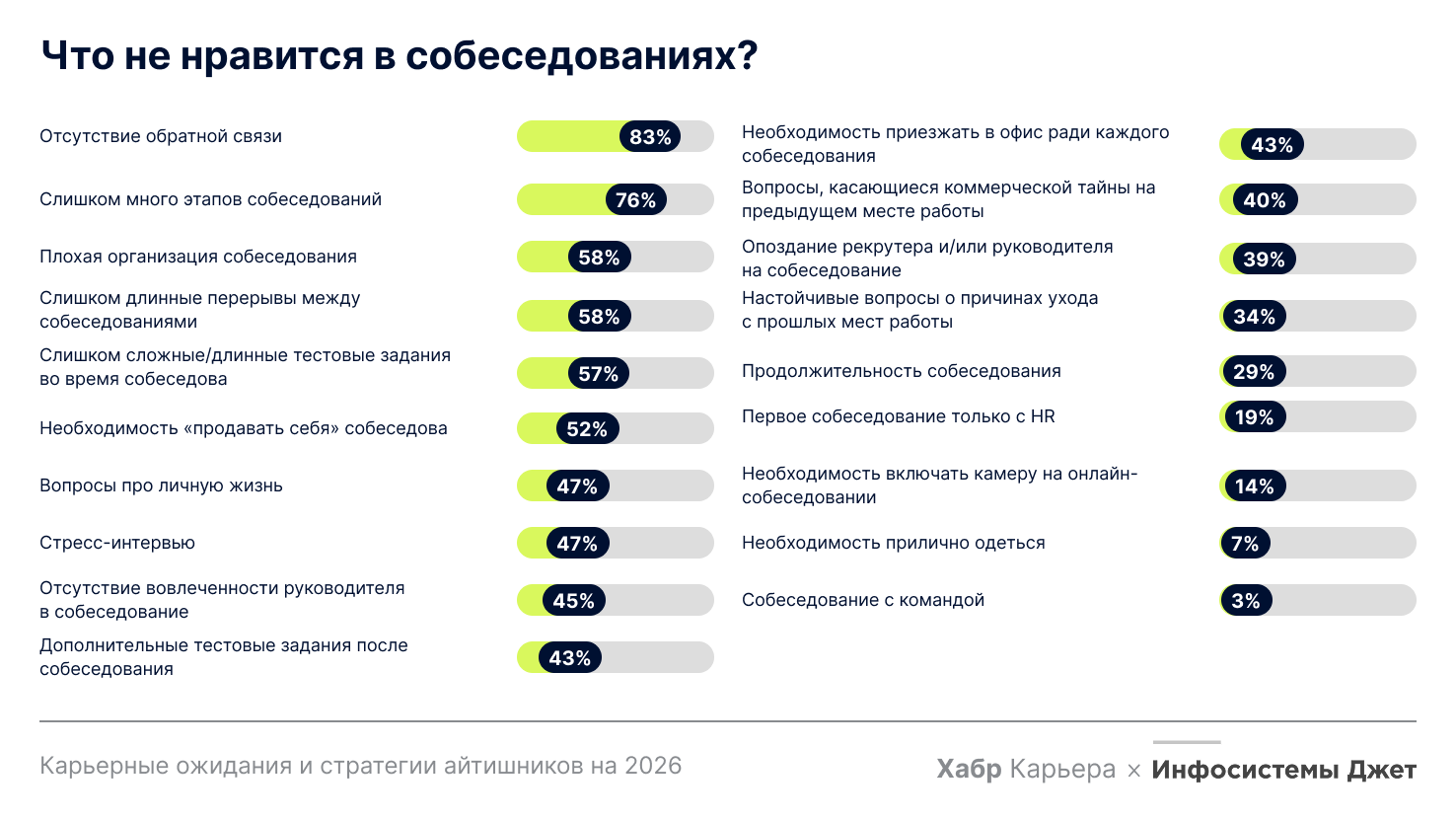 Что не нравится в собеседованиях?

Отсутствие обратной связи 83%

Слишком много этапов собеседований 76%

Плохая организация собеседования 58%

Слишком длинные перерывы между собеседованиями 58%

Слишком сложные/длинные тестовые задания во время собеседова 57%

Необходимость «продавать себя» собеседова 52%

Вопросы про личную жизнь 47%

Стресс-интервью 47%

Отсутствие вовлеченности руководителя в собеседование 45%

Дополнительные тестовые задания после собеседования 43%

Необходимость приезжать в офис ради каждого собеседования 43%

Вопросы, касающиеся коммерческой тайны на предыдущем месте работы 40%

Опоздание рекрутера и/или руководителя на собеседование 39%

Настойчивые вопросы о причинах ухода с прошлых мест работы 34%

Продолжительность собеседования 29%

Первое собеседование только с HR 19%

Необходимость включать камеру на онлайн-собеседовании 14%

Необходимость прилично одеться 7%

Собеседование с командой 3%

Карьерные ожидания и стратегии айтишников на 2026

Хабр Карьера × Инфосистемы Джет